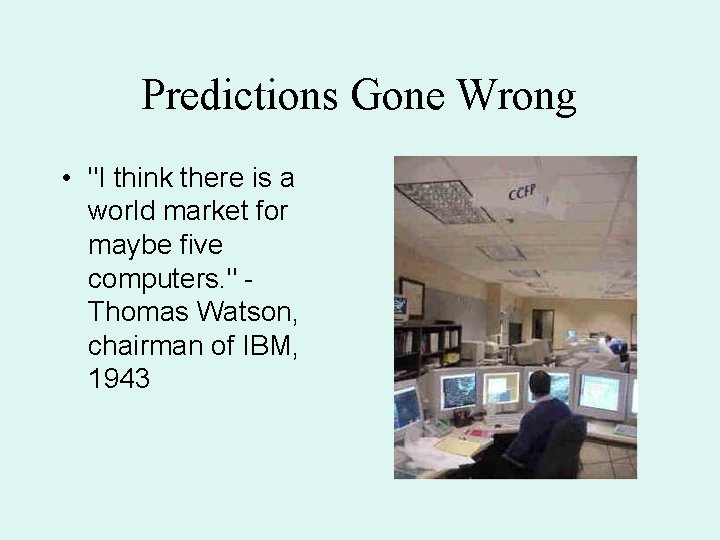 Predictions Gone Wrong

• "I think there is a world market for maybe five computers." - Thomas Watson, chairman of IBM, 1943

CCFP